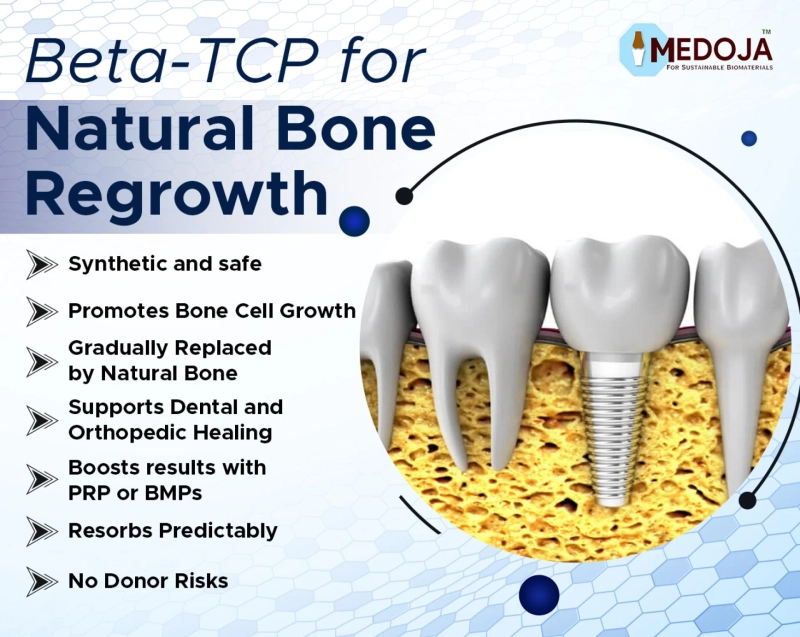 Beta-TCP for Natural Bone Regrowth

MEDOJA™
FOR SUSTAINABLE BIOMATERIALS

Synthetic and safe

Promotes Bone Cell Growth

Gradually Replaced by Natural Bone

Supports Dental and Orthopedic Healing

Boosts results with PRP or BMPs

Resorbs Predictably

No Donor Risks